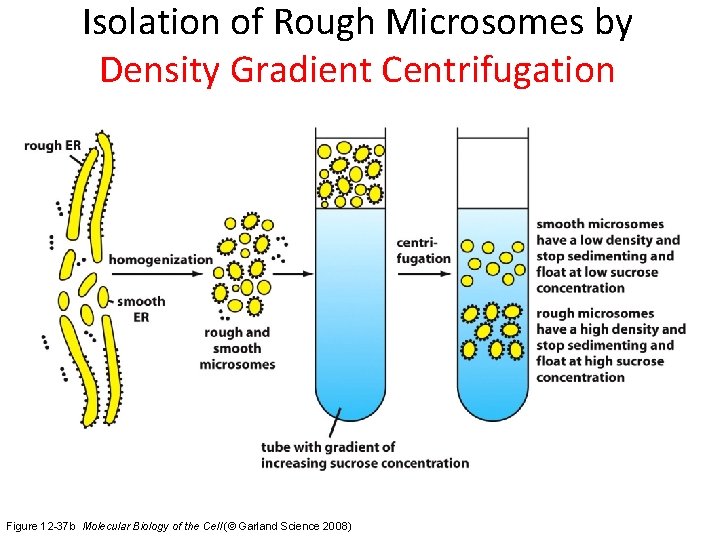 Isolation of Rough Microsomes by
Density Gradient Centrifugation

rough ER

homogenization

smooth ER

rough and smooth microsomes

centrifugation

smooth microsomes have a low density and stop sedimenting and float at low sucrose concentration

rough microsomes have a high density and stop sedimenting and float at high sucrose concentration

tube with gradient of increasing sucrose concentration

Figure 12-37b Molecular Biology of the Cell (© Garland Science 2008)